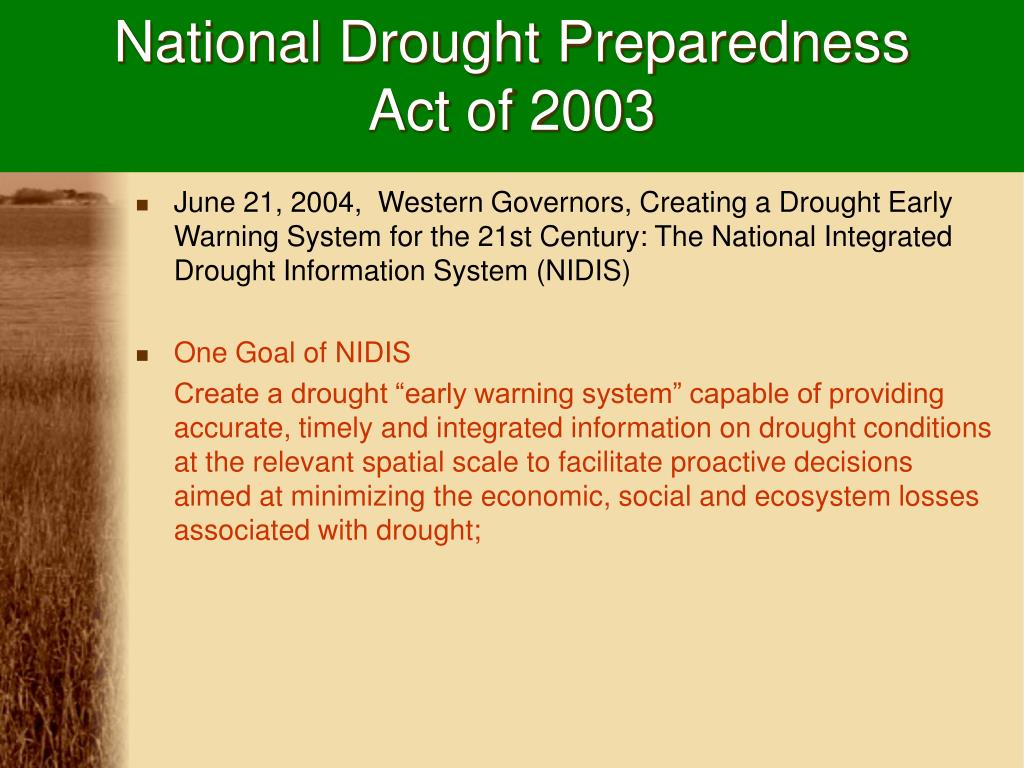 National Drought Preparedness Act of 2003

June 21, 2004, Western Governors, Creating a Drought Early Warning System for the 21st Century: The National Integrated Drought Information System (NIDIS)

One Goal of NIDIS

Create a drought “early warning system” capable of providing accurate, timely and integrated information on drought conditions at the relevant spatial scale to facilitate proactive decisions aimed at minimizing the economic, social and ecosystem losses associated with drought;